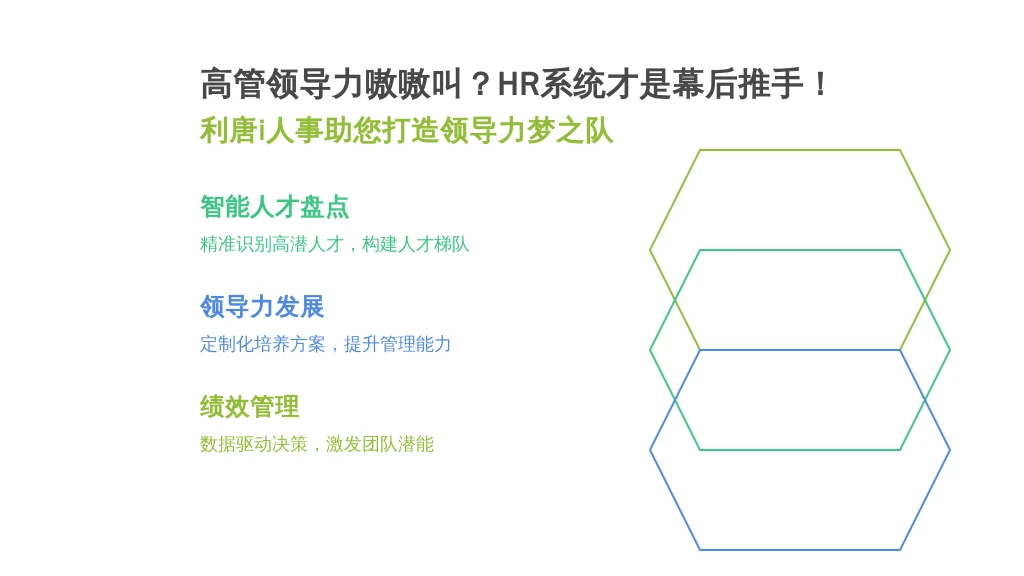 高管领导力嗷嗷叫？HR系统才是幕后推手！
利唐i人事助您打造领导力梦之队

智能人才盘点
精准识别高潜人才，构建人才梯队

领导力发展
定制化培养方案，提升管理能力

绩效管理
数据驱动决策，激发团队潜能